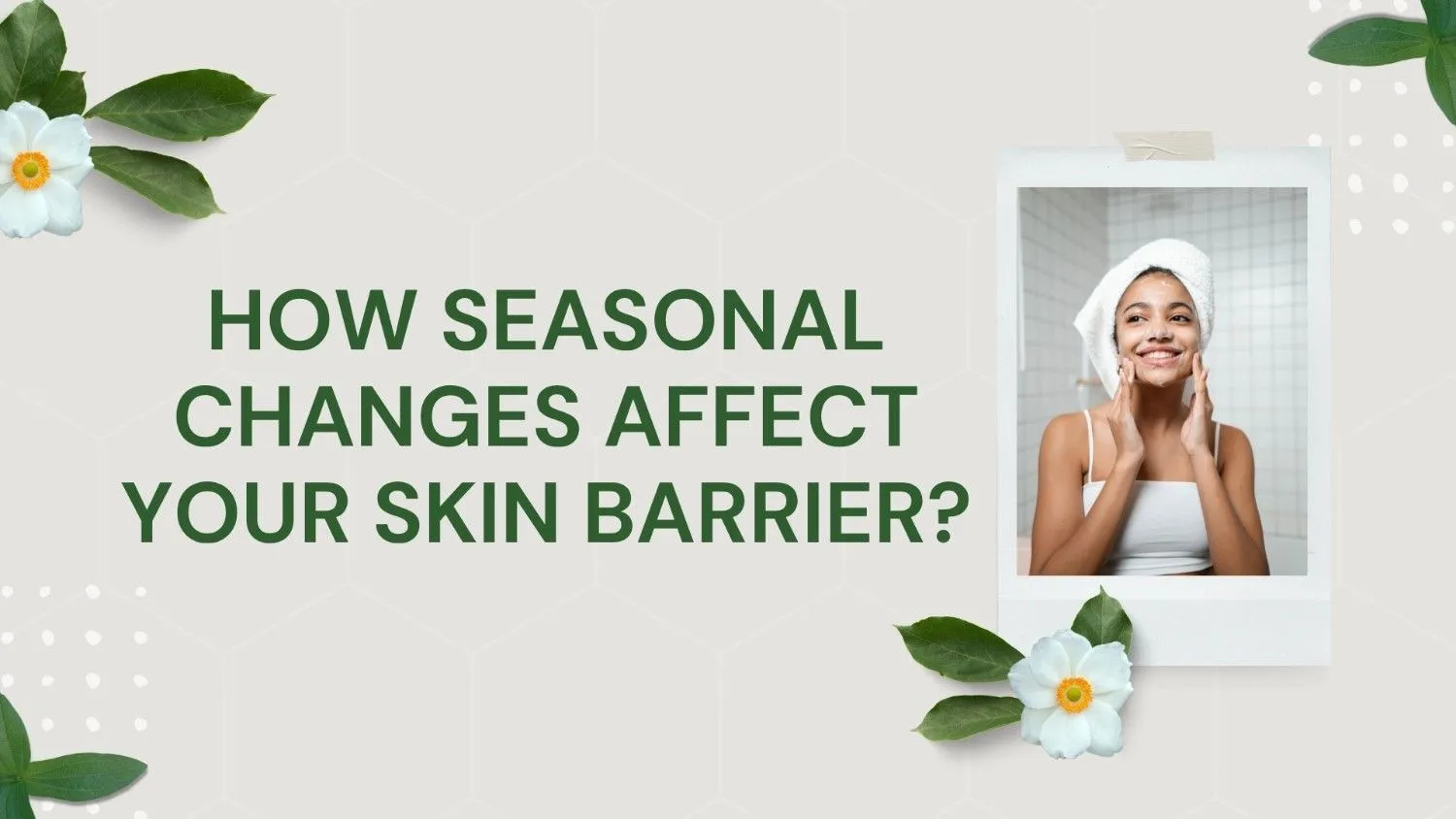 HOW SEASONAL CHANGES AFFECT YOUR SKIN BARRIER?